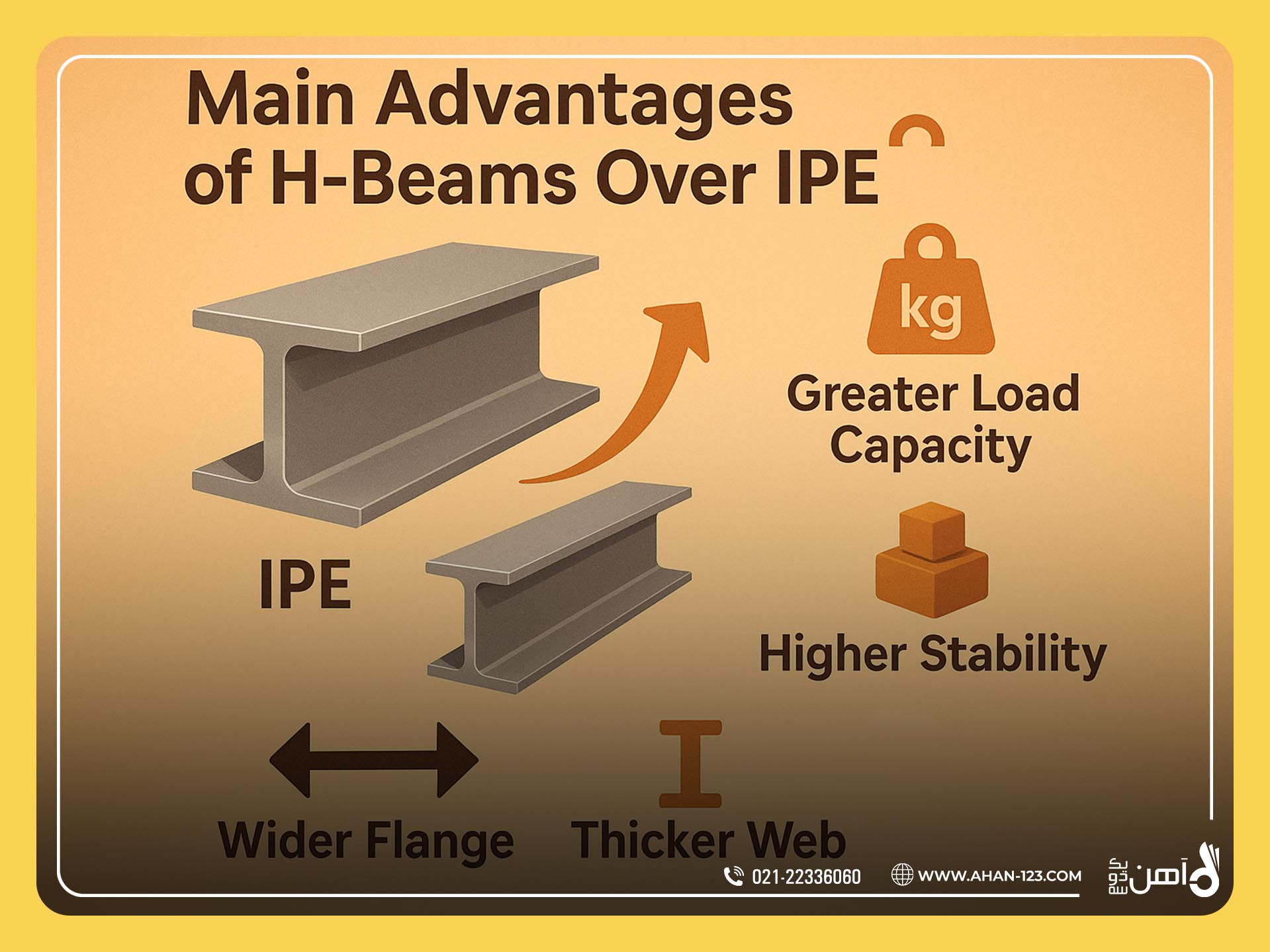 Main Advantages of H-Beams Over IPE

kg

Greater Load Capacity

IPE

Higher Stability

Wider Flange

Thicker Web

021-22336060

WWW.AHAN-123.COM

آهن یک دو سه